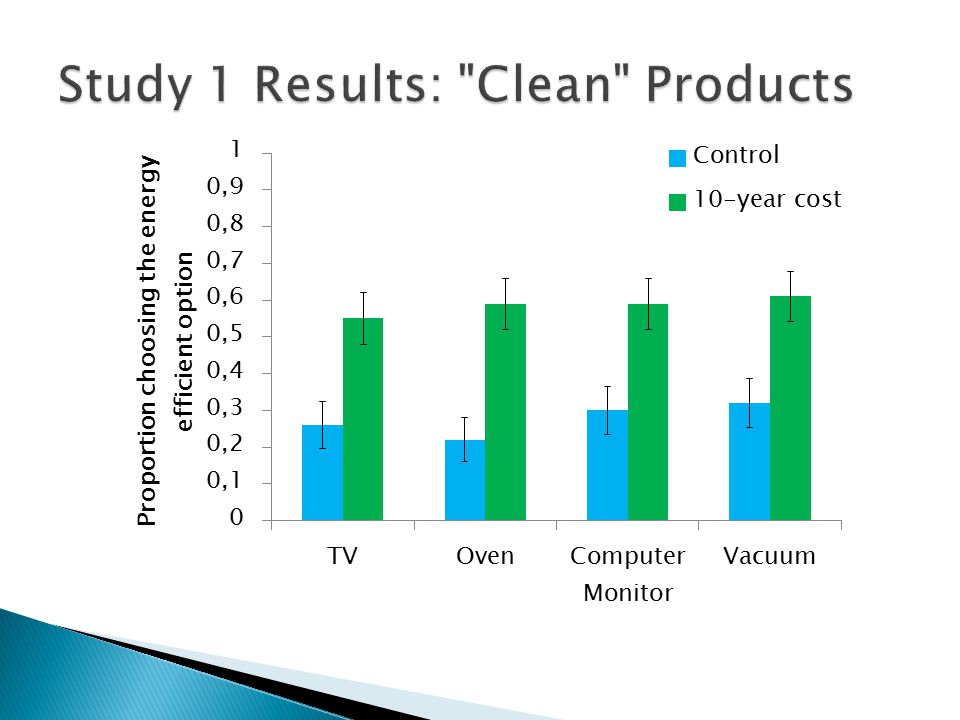 Study 1 Results: "Clean" Products

Proportion choosing the energy efficient option

1
0,9
0,8
0,7
0,6
0,5
0,4
0,3
0,2
0,1
0

Control
10-year cost

TV
Oven
Computer Monitor
Vacuum